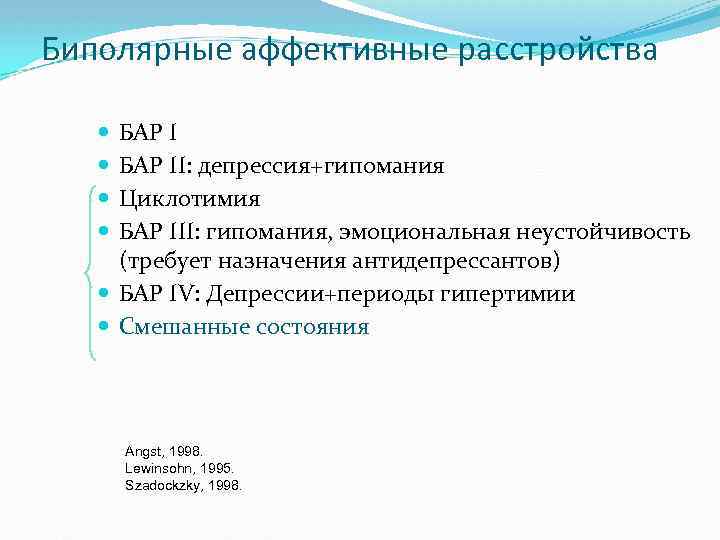 Биполярные аффективные расстройства

- БАР I
- БАР II: депрессия+гипомания
- Циклотимия
- БАР III: гипомания, эмоциональная неустойчивость (требует назначения антидепрессантов)
- БАР IV: Депрессии+периоды гипертимии
- Смешанные состояния

Angst, 1998.
Lewinsohn, 1995.
Szadockzky, 1998.